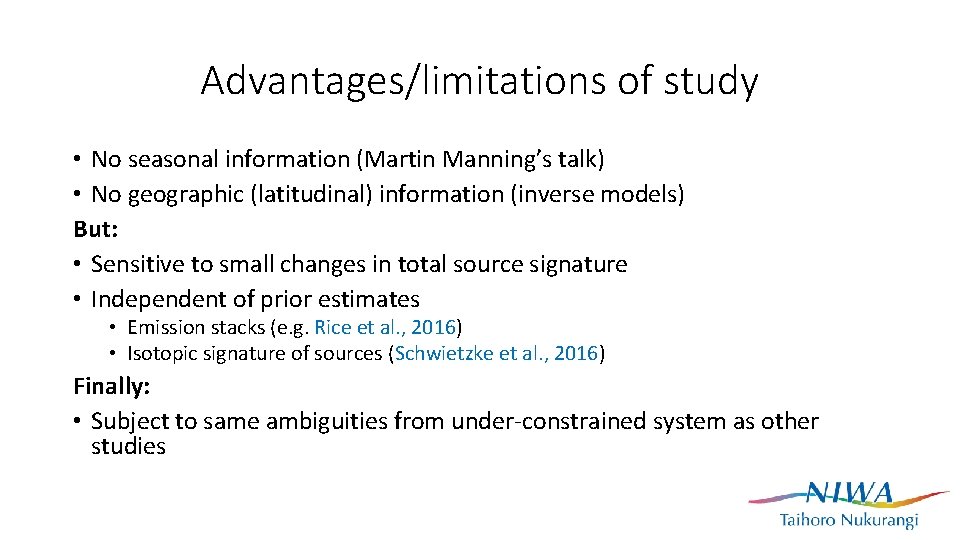 Advantages/limitations of study

• No seasonal information (Martin Manning's talk)
• No geographic (latitudinal) information (inverse models)
But:
• Sensitive to small changes in total source signature
• Independent of prior estimates
  • Emission stacks (e.g. Rice et al., 2016)
  • Isotopic signature of sources (Schwietzke et al., 2016)
Finally:
• Subject to same ambiguities from under-constrained system as other studies

NIWA
Taihoro Nukurangi